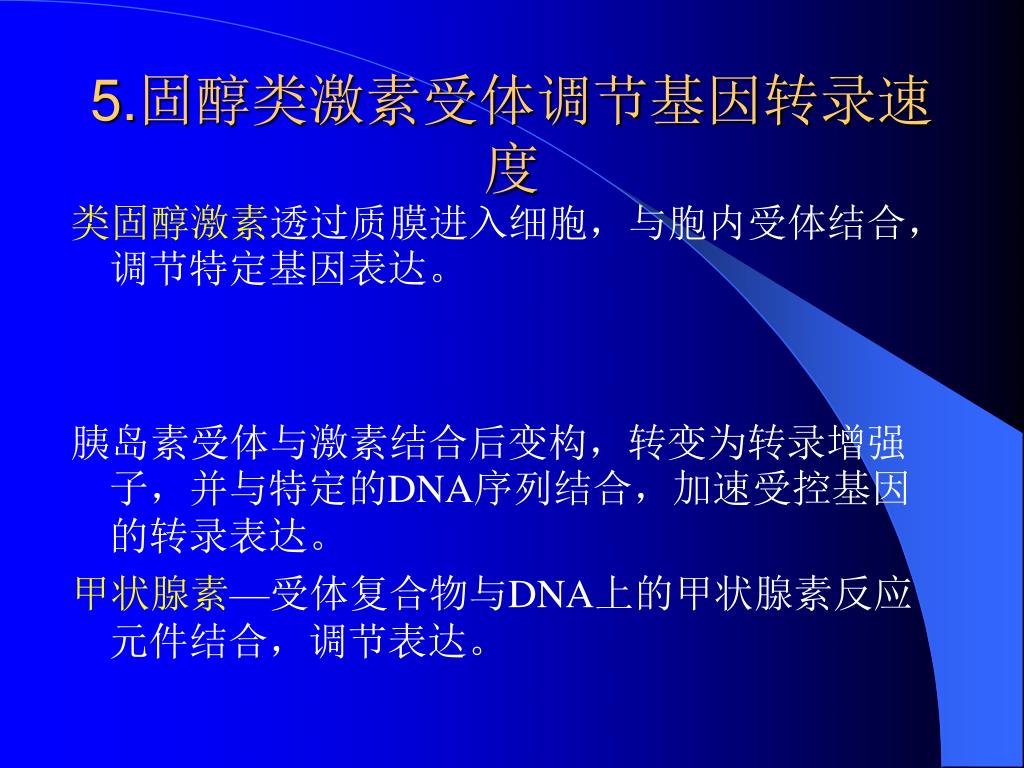 5.固醇类激素受体调节基因转录速度

类固醇激素透过质膜进入细胞，与胞内受体结合，调节特定基因表达。

胰岛素受体与激素结合后变构，转变为转录增强子，并与特定的DNA序列结合，加速受控基因的转录表达。

甲状腺素—受体复合物与DNA上的甲状腺素反应元件结合，调节表达。